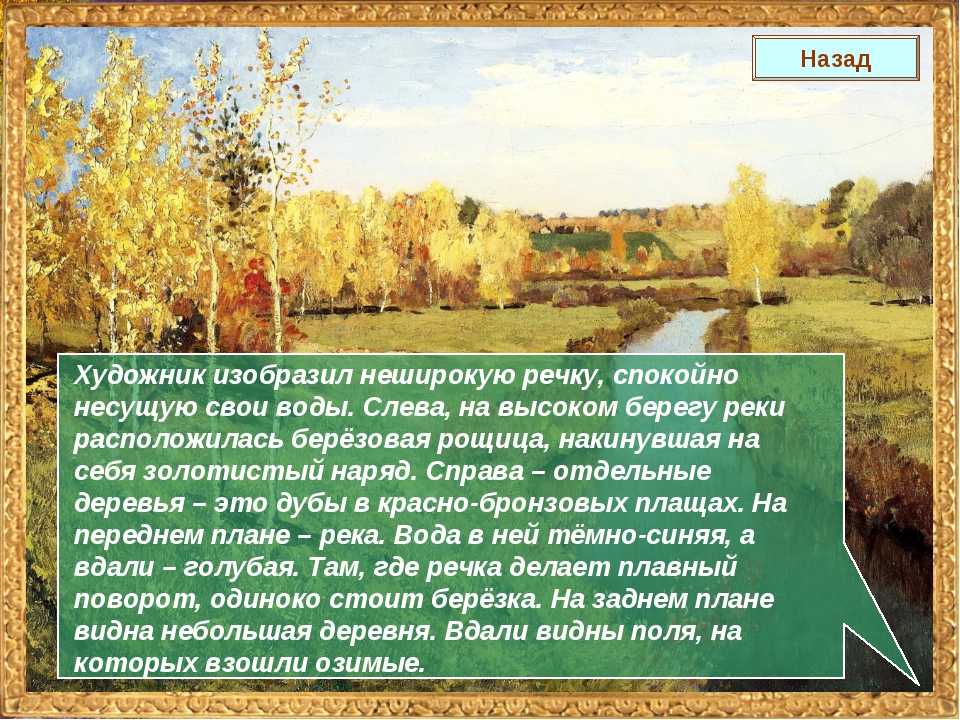 Назад

Художник изобразил неширокую речку, спокойно несущую свои воды. Слева, на высоком берегу реки расположилась берёзовая рощица, накинувшая на себя золотистый наряд. Справа – отдельные деревья – это дубы в красно-бронзовых плащах. На переднем плане – река. Вода в ней тёмно-синяя, а вдали – голубая. Там, где речка делает плавный поворот, одиноко стоит берёзка. На заднем плане видна небольшая деревня. Вдали видны поля, на которых взошли озимые.